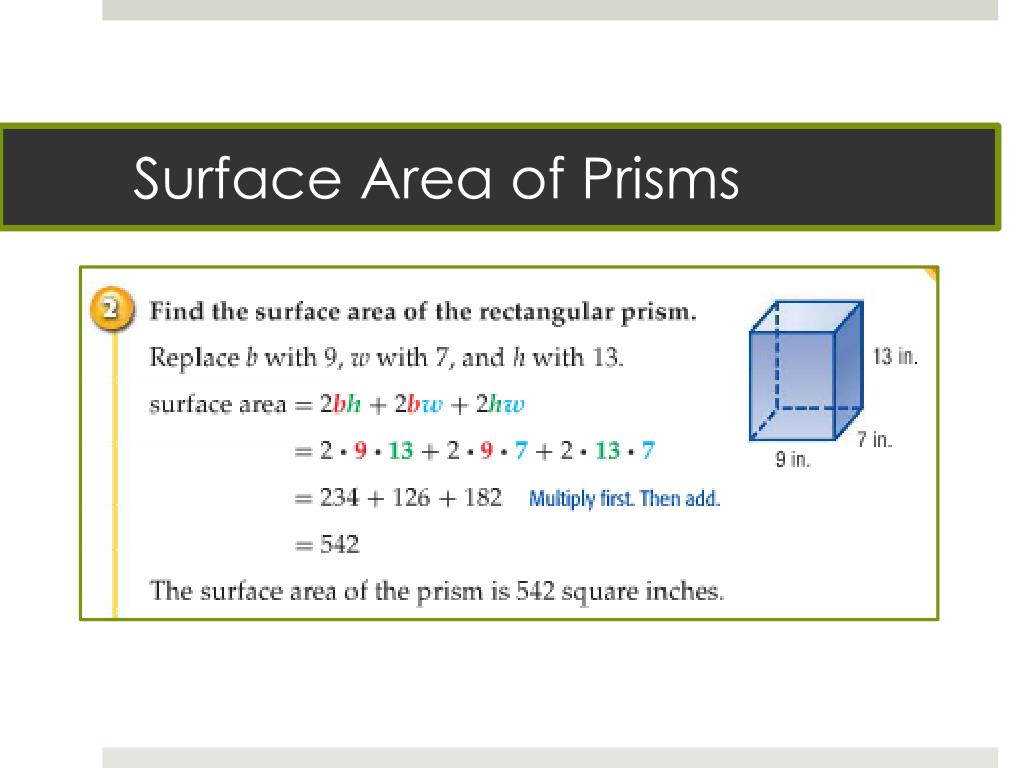 Surface Area of Prisms

2 Find the surface area of the rectangular prism.

Replace $b$ with 9, $w$ with 7, and $h$ with 13.

surface area $= 2bh + 2bw + 2hw$

$= 2 \cdot 9 \cdot 13 + 2 \cdot 9 \cdot 7 + 2 \cdot 13 \cdot 7$

$= 234 + 126 + 182$ Multiply first. Then add.

$= 542$

The surface area of the prism is 542 square inches.

13 in.

7 in.

9 in.